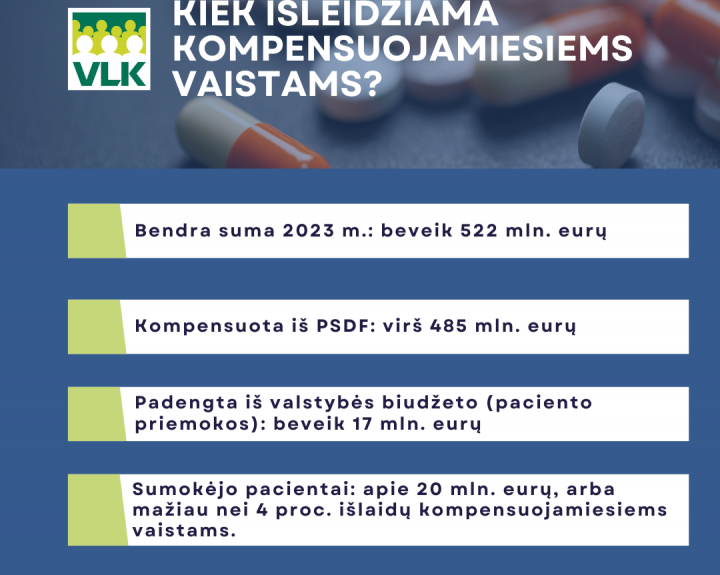 VLK

KIEK IŠLEIDŽIAMA KOMPENSUOJAMIESIEMS VAISTAMS?

Bendra suma 2023 m.: beveik 522 mln. eurų

Kompensuota iš PSDF: virš 485 mln. eurų

Padengta iš valstybės biudžeto (paciento priemokos): beveik 17 mln. eurų

Sumokėjo pacientai: apie 20 mln. eurų, arba mažiau nei 4 proc. išlaidų kompensuojamiesiems vaistams.